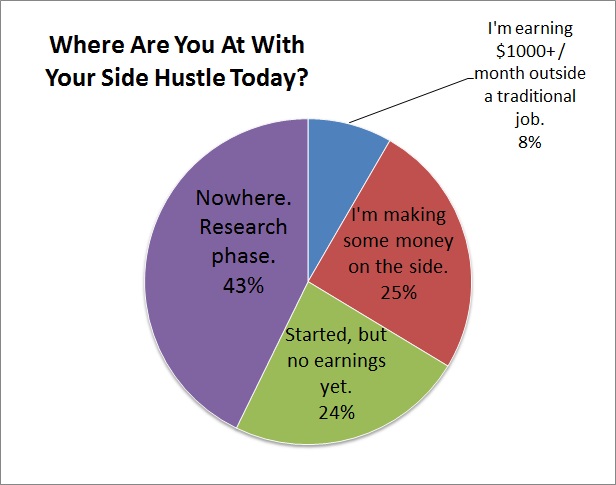 Where Are You At With Your Side Hustle Today?

I'm earning \$1000+ / month outside a traditional job. 8%

I'm making some money on the side. 25%

Started, but no earnings yet. 24%

Nowhere. Research phase. 43%